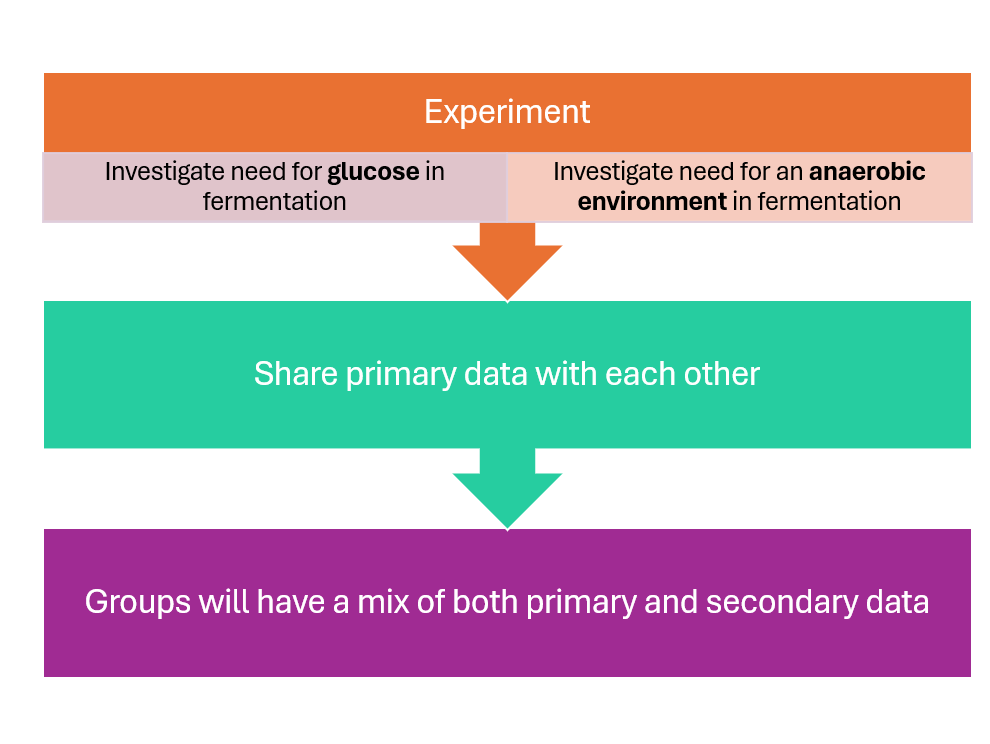 Experiment

Investigate need for glucose in fermentation

Investigate need for an anaerobic environment in fermentation

Share primary data with each other

Groups will have a mix of both primary and secondary data